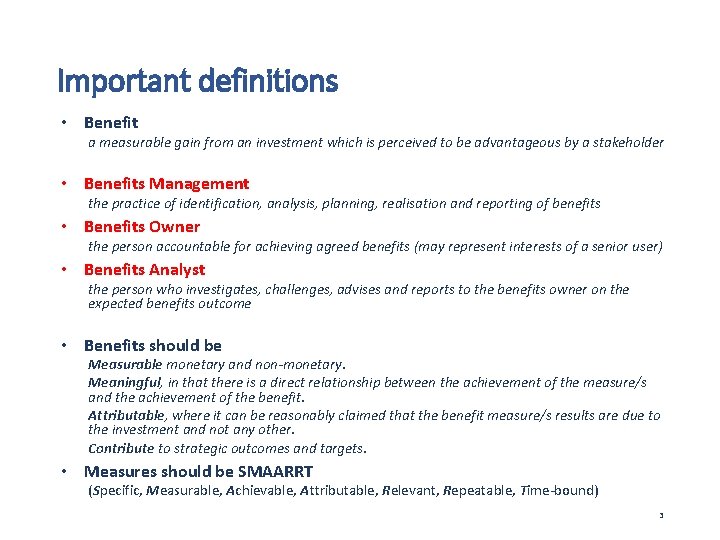 Important definitions

• Benefit
a measurable gain from an investment which is perceived to be advantageous by a stakeholder

• Benefits Management
the practice of identification, analysis, planning, realisation and reporting of benefits

• Benefits Owner
the person accountable for achieving agreed benefits (may represent interests of a senior user)

• Benefits Analyst
the person who investigates, challenges, advises and reports to the benefits owner on the expected benefits outcome

• Benefits should be
Measurable monetary and non-monetary.
Meaningful, in that there is a direct relationship between the achievement of the measure/s and the achievement of the benefit.
Attributable, where it can be reasonably claimed that the benefit measure/s results are due to the investment and not any other.
Contribute to strategic outcomes and targets.

• Measures should be SMAARRT
(Specific, Measurable, Achievable, Attributable, Relevant, Repeatable, Time-bound)

3